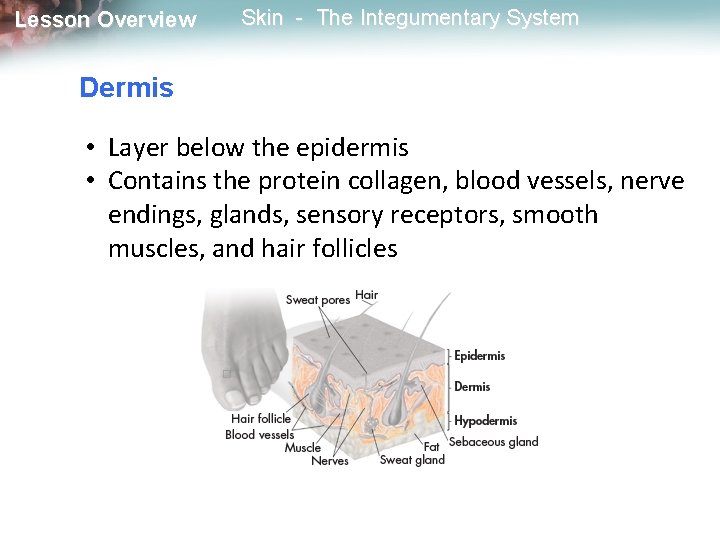 Lesson Overview Skin - The Integumentary System

Dermis

• Layer below the epidermis
• Contains the protein collagen, blood vessels, nerve endings, glands, sensory receptors, smooth muscles, and hair follicles

Sweat pores
Hair
Epidermis
Dermis
Hypodermis
Hair follicle
Blood vessels
Muscle
Nerves
Sweat gland
Fat
Sebaceous gland